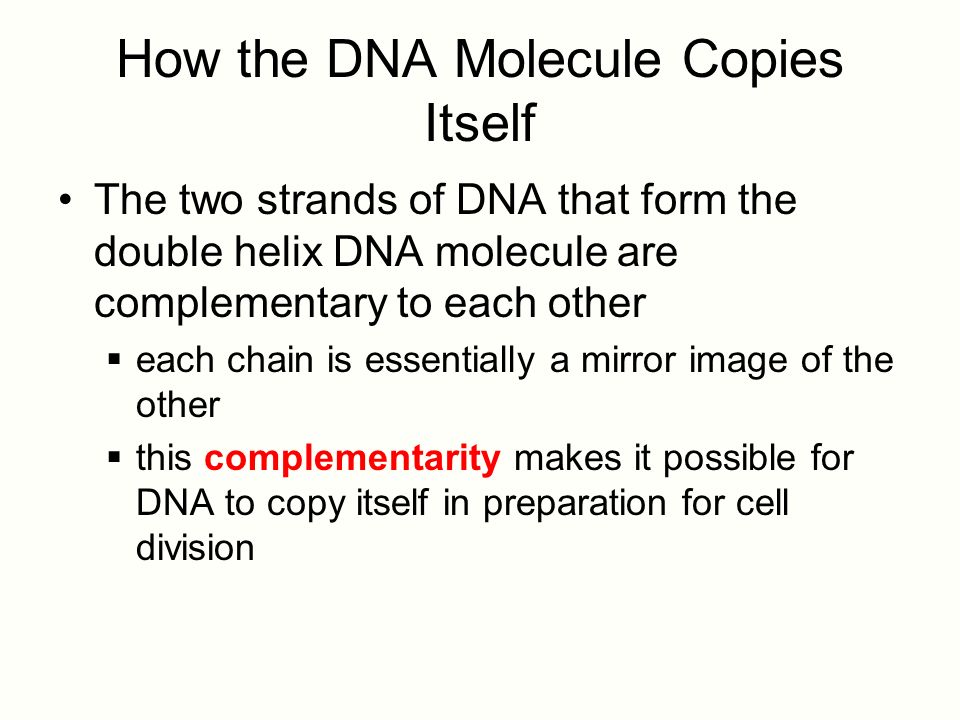 How the DNA Molecule Copies Itself

• The two strands of DNA that form the double helix DNA molecule are complementary to each other

▪ each chain is essentially a mirror image of the other

▪ this complementarity makes it possible for DNA to copy itself in preparation for cell division